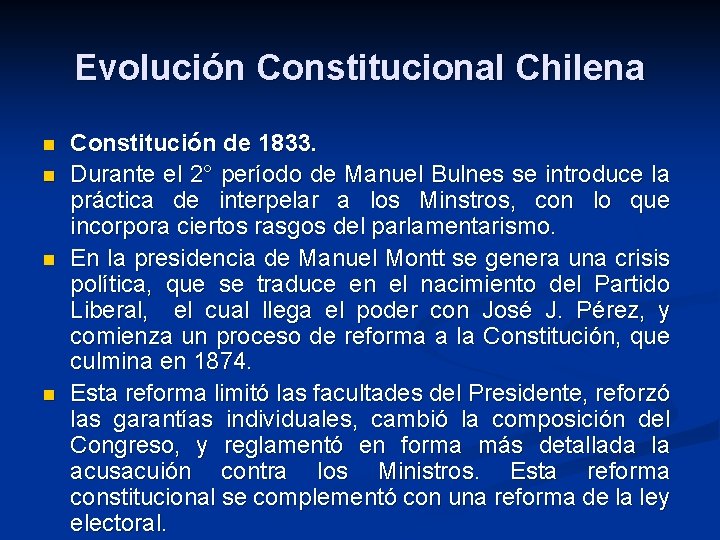 Evolución Constitucional Chilena

- Constitución de 1833.
- Durante el 2° período de Manuel Bulnes se introduce la práctica de interpelar a los Minstros, con lo que incorpora ciertos rasgos del parlamentarismo.
- En la presidencia de Manuel Montt se genera una crisis política, que se traduce en el nacimiento del Partido Liberal, el cual llega el poder con José J. Pérez, y comienza un proceso de reforma a la Constitución, que culmina en 1874.
- Esta reforma limitó las facultades del Presidente, reforzó las garantías individuales, cambió la composición del Congreso, y reglamentó en forma más detallada la acusacuión contra los Ministros. Esta reforma constitucional se complementó con una reforma de la ley electoral.